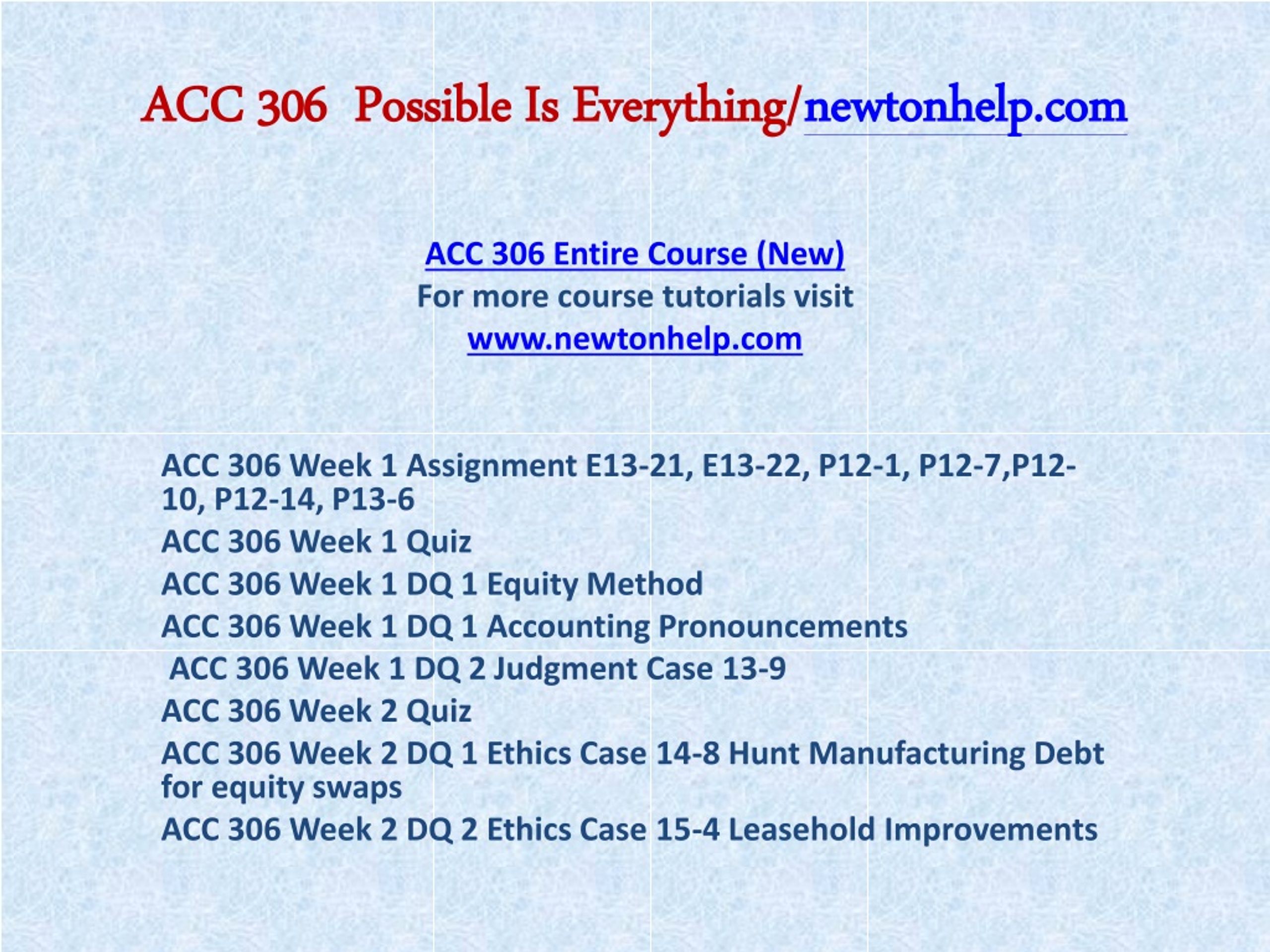 ACC 306 Possible Is Everything/newtonhelp.com

ACC 306 Entire Course (New)
For more course tutorials visit
www.newtonhelp.com

ACC 306 Week 1 Assignment E13-21, E13-22, P12-1, P12-7,P12-10, P12-14, P13-6
ACC 306 Week 1 Quiz
ACC 306 Week 1 DQ 1 Equity Method
ACC 306 Week 1 DQ 1 Accounting Pronouncements
ACC 306 Week 1 DQ 2 Judgment Case 13-9
ACC 306 Week 2 Quiz
ACC 306 Week 2 DQ 1 Ethics Case 14-8 Hunt Manufacturing Debt for equity swaps
ACC 306 Week 2 DQ 2 Ethics Case 15-4 Leasehold Improvements